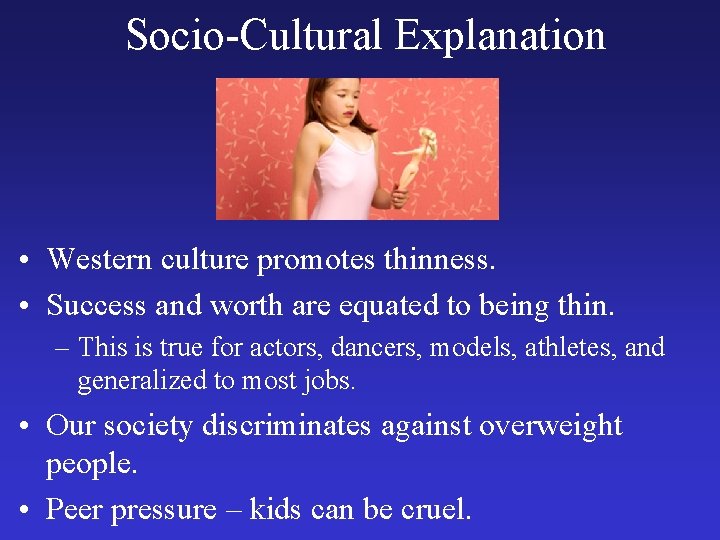 Socio-Cultural Explanation

• Western culture promotes thinness.

• Success and worth are equated to being thin.

– This is true for actors, dancers, models, athletes, and generalized to most jobs.

• Our society discriminates against overweight people.

• Peer pressure – kids can be cruel.